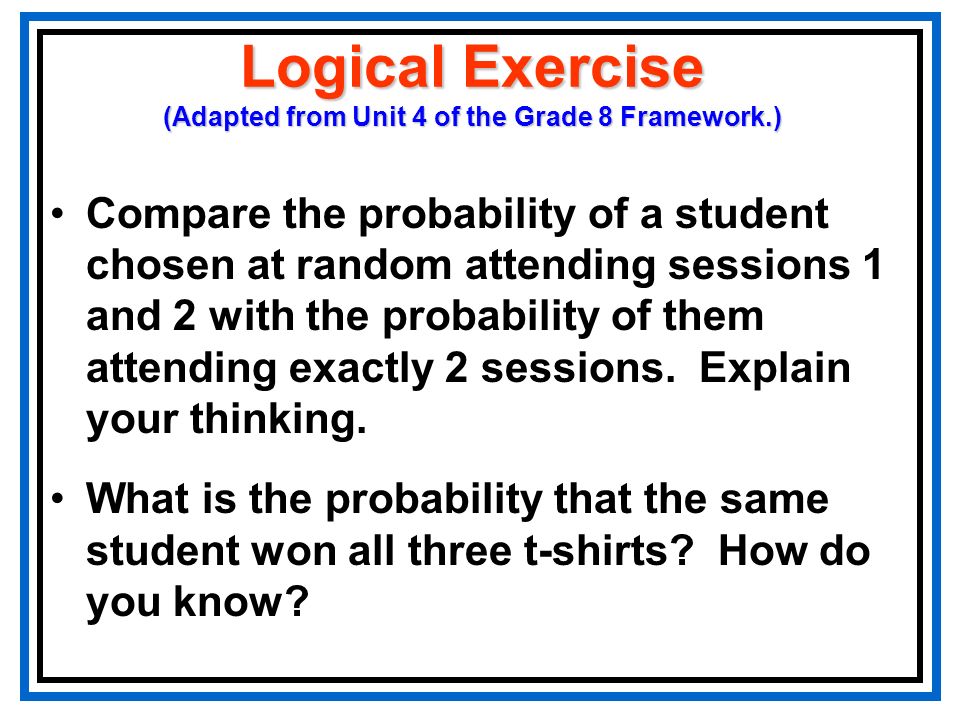 Logical Exercise
(Adapted from Unit 4 of the Grade 8 Framework.)

• Compare the probability of a student chosen at random attending sessions 1 and 2 with the probability of them attending exactly 2 sessions. Explain your thinking.

• What is the probability that the same student won all three t-shirts? How do you know?